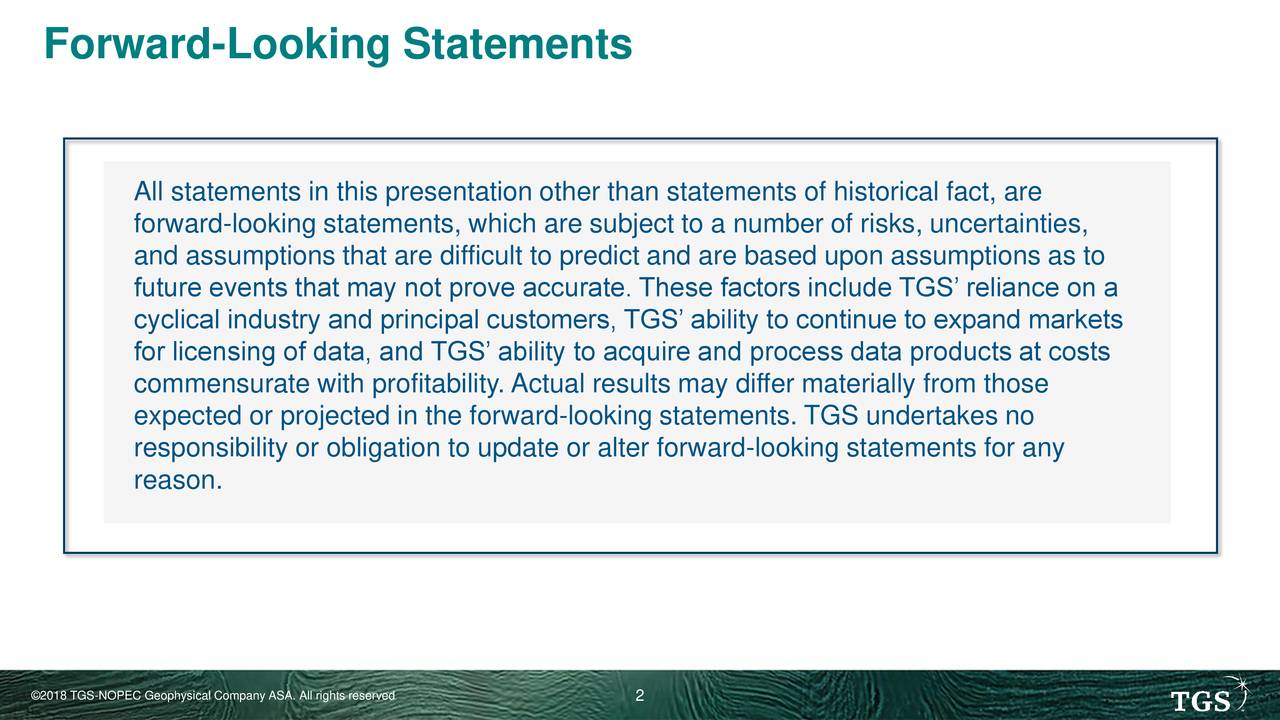 Forward-Looking Statements

All statements in this presentation other than statements of historical fact, are forward-looking statements, which are subject to a number of risks, uncertainties, and assumptions that are difficult to predict and are based upon assumptions as to future events that may not prove accurate. These factors include TGS' reliance on a cyclical industry and principal customers, TGS' ability to continue to expand markets for licensing of data, and TGS' ability to acquire and process data products at costs commensurate with profitability. Actual results may differ materially from those expected or projected in the forward-looking statements. TGS undertakes no responsibility or obligation to update or alter forward-looking statements for any reason.

©2018 TGS-NOPEC Geophysical Company ASA. All rights reserved

2

TGS